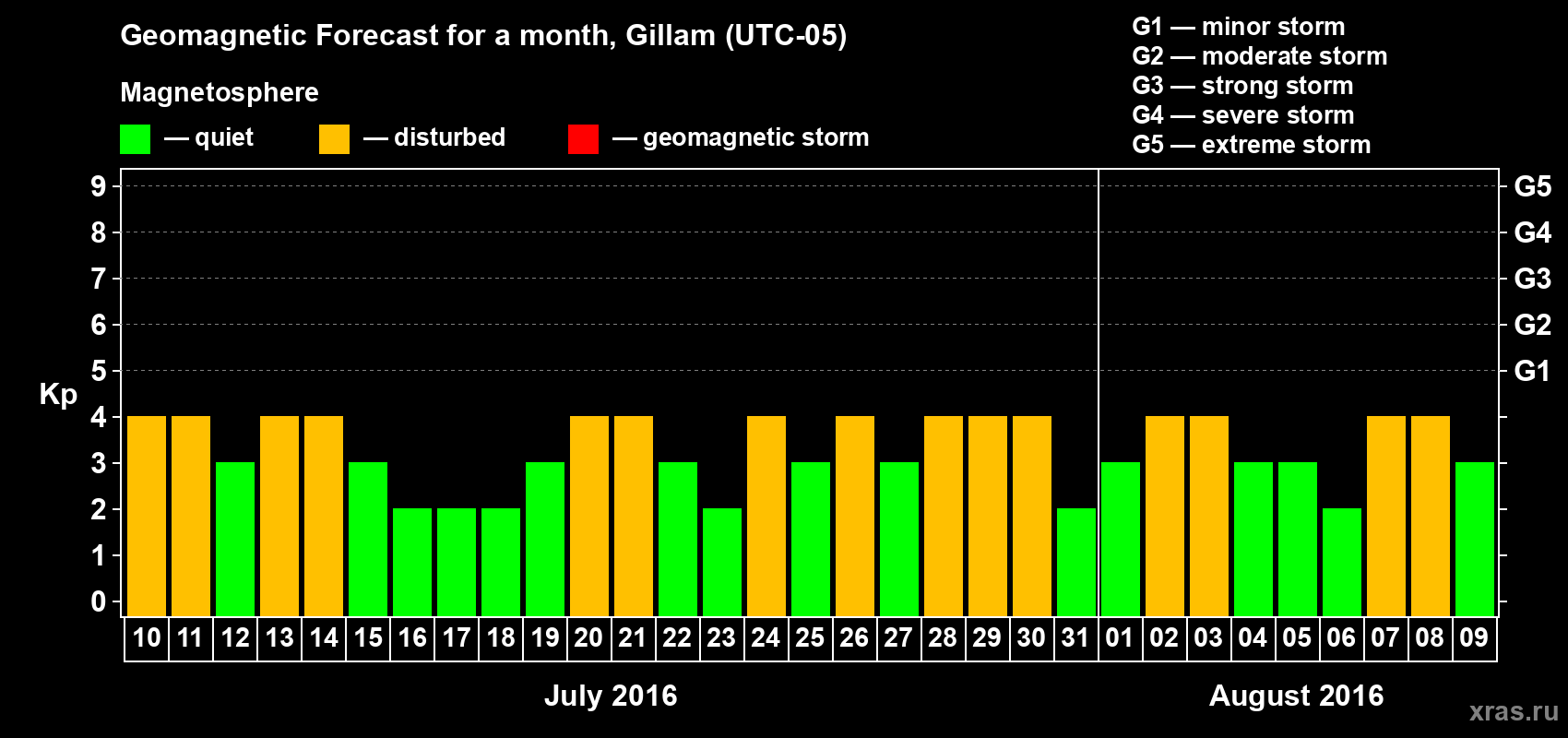 Geomagnetic Forecast for a month, Gillam (UTC-05)

Magnetosphere

— quiet — disturbed — geomagnetic storm

G1 — minor storm
G2 — moderate storm
G3 — strong storm
G4 — severe storm
G5 — extreme storm

Kp

9 8 7 6 5 4 3 2 1 0

G5 G4 G3 G2 G1

10 11 12 13 14 15 16 17 18 19 20 21 22 23 24 25 26 27 28 29 30 31 01 02 03 04 05 06 07 08 09

July 2016

August 2016

xras.ru